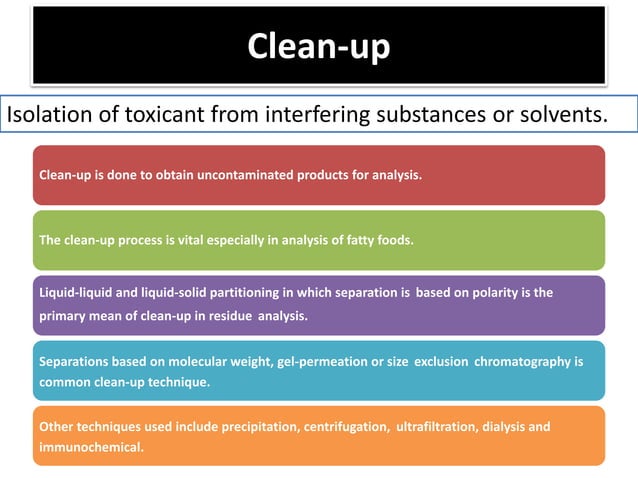 Clean-up

Isolation of toxicant from interfering substances or solvents.

Clean-up is done to obtain uncontaminated products for analysis.

The clean-up process is vital especially in analysis of fatty foods.

Liquid-liquid and liquid-solid partitioning in which separation is based on polarity is the primary mean of clean-up in residue analysis.

Separations based on molecular weight, gel-permeation or size exclusion chromatography is common clean-up technique.

Other techniques used include precipitation, centrifugation, ultrafiltration, dialysis and immunochemical.